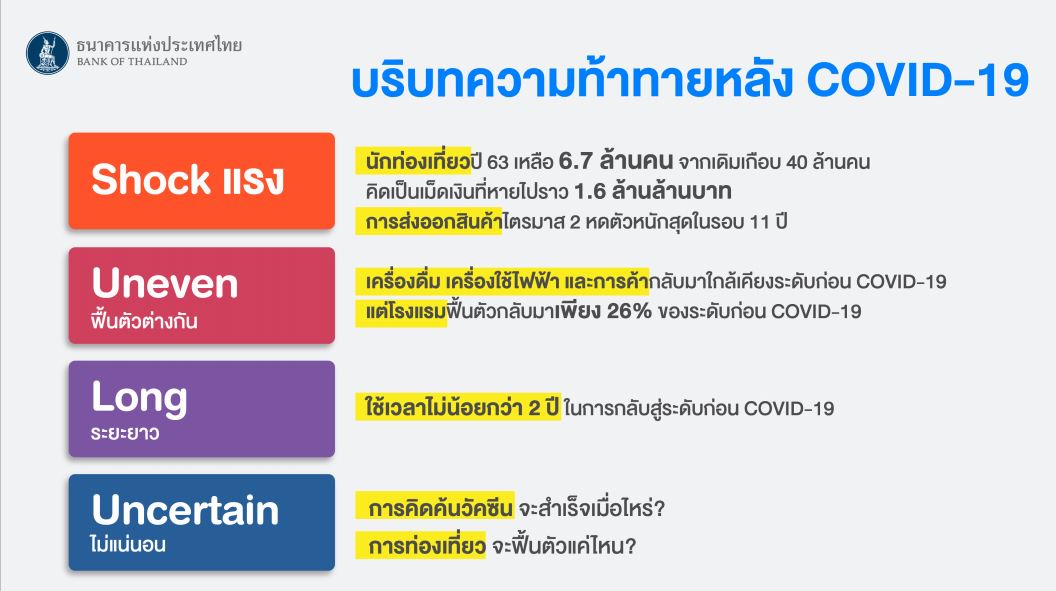 ธนาคารแห่งประเทศไทย
BANK OF THAILAND

บริบทความท้าทายหลัง COVID-19

Shock แรง

นักท่องเที่ยวปี 63 เหลือ 6.7 ล้านคน จากเดิมเกือบ 40 ล้านคน คิดเป็นเม็ดเงินที่หายไปราว 1.6 ล้านล้านบาท

การส่งออกสินค้าไตรมาส 2 หดตัวหนักสุดในรอบ 11 ปี

Uneven
ฟื้นตัวต่างกัน

เครื่องดื่ม เครื่องใช้ไฟฟ้า และการค้ากลับมาใกล้เคียงระดับก่อน COVID-19

แต่โรงแรมฟื้นตัวกลับมาเพียง 26% ของระดับก่อน COVID-19

Long
ระยะยาว

ใช้เวลาไม่น้อยกว่า 2 ปี ในการกลับสู่ระดับก่อน COVID-19

Uncertain
ไม่แน่นอน

การคิดค้นวัคซีน จะสำเร็จเมื่อไหร่?

การท่องเที่ยว จะฟื้นตัวแค่ไหน?